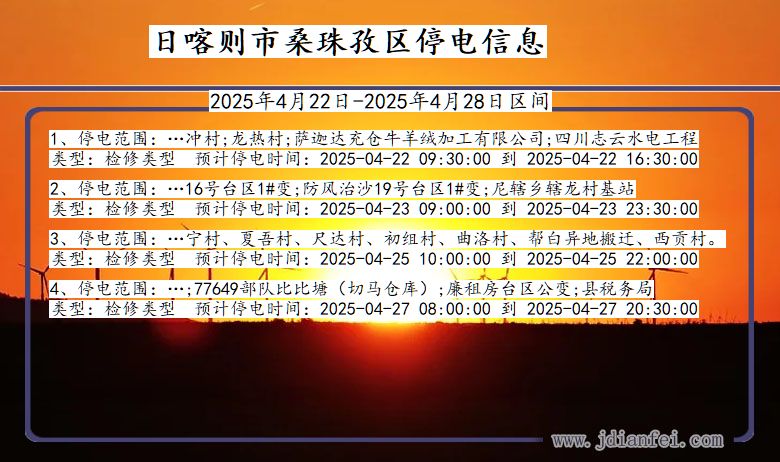 日喀则市桑珠孜区停电信息

2025年4月22日-2025年4月28日区间

1、停电范围：…冲村;龙热村;萨迦达充仓牛羊绒加工有限公司;四川志云水电工程
类型：检修类型　预计停电时间：2025-04-22 09:30:00 到 2025-04-22 16:30:00

2、停电范围：…16号台区1#变;防风治沙19号台区1#变;尼辖乡辖龙村基站
类型：检修类型　预计停电时间：2025-04-23 09:00:00 到 2025-04-23 23:30:00

3、停电范围：…宁村、夏吾村、尺达村、初组村、曲洛村、帮白异地搬迁、西贡村。
类型：检修类型　预计停电时间：2025-04-25 10:00:00 到 2025-04-25 22:00:00

4、停电范围：…;77649部队比比塘（切马仓库）;廉租房台区公变;县税务局
类型：检修类型　预计停电时间：2025-04-27 08:00:00 到 2025-04-27 20:30:00

www.jdianfei.com